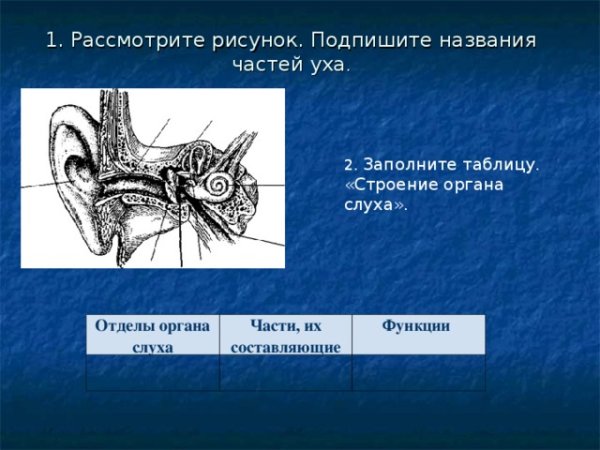 1. Рассмотрите рисунок. Подпишите названия частей уха.

2. Заполните таблицу. «Строение органа слуха».

| Отделы органа слуха | Части, их составляющие | Функции |
|---|---|---|
| | | |